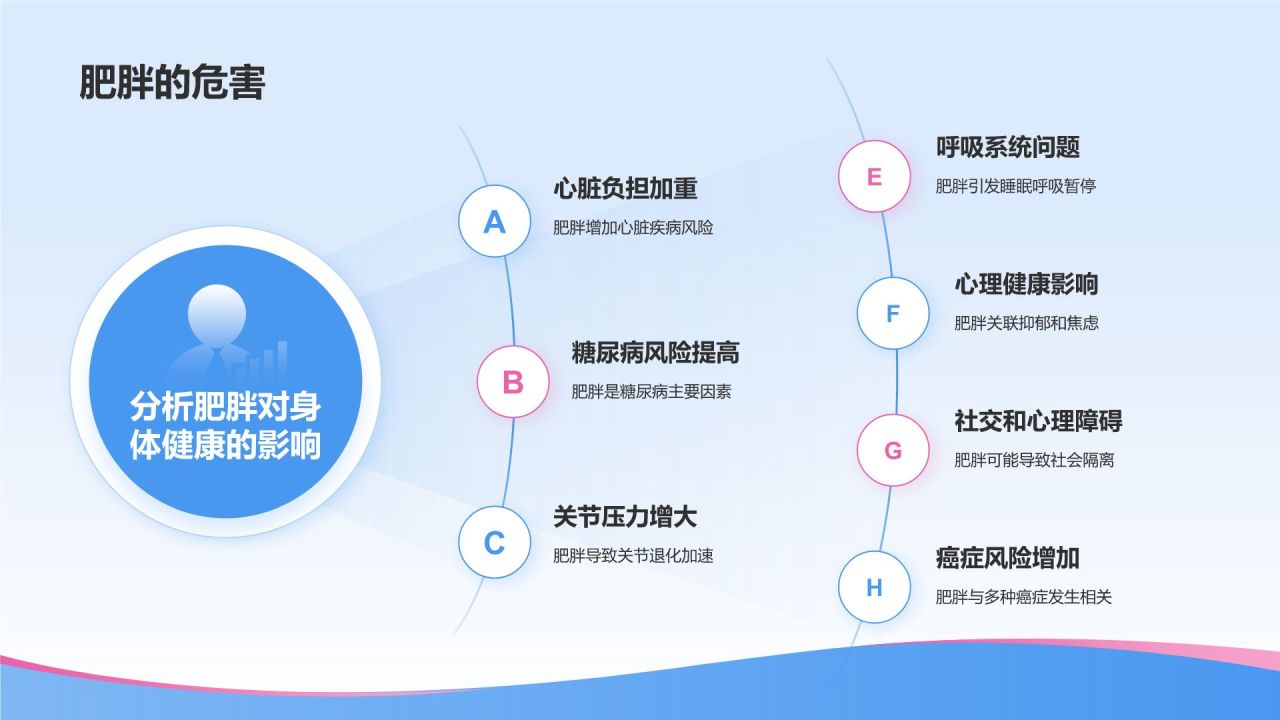 肥胖的危害

分析肥胖对身体健康的影响

A
心脏负担加重
肥胖增加心脏疾病风险

B
糖尿病风险提高
肥胖是糖尿病主要因素

C
关节压力增大
肥胖导致关节退化加速

E
呼吸系统问题
肥胖引发睡眠呼吸暂停

F
心理健康影响
肥胖关联抑郁和焦虑

G
社交和心理障碍
肥胖可能导致社会隔离

H
癌症风险增加
肥胖与多种癌症发生相关